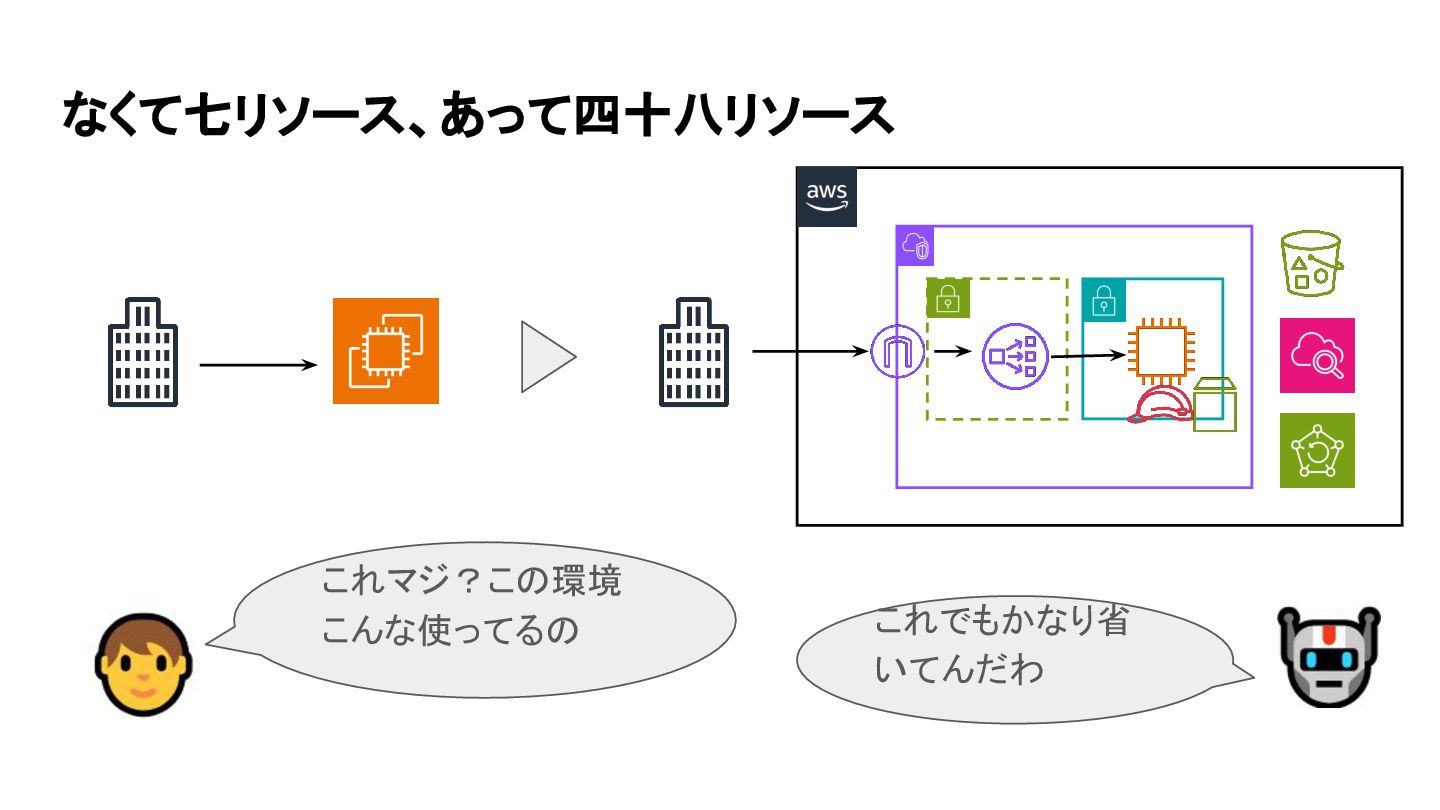 なくて七リソース、あって四十八リソース

aws

これマジ？この環境こんな使ってるの

これでもかなり省いてんだわ